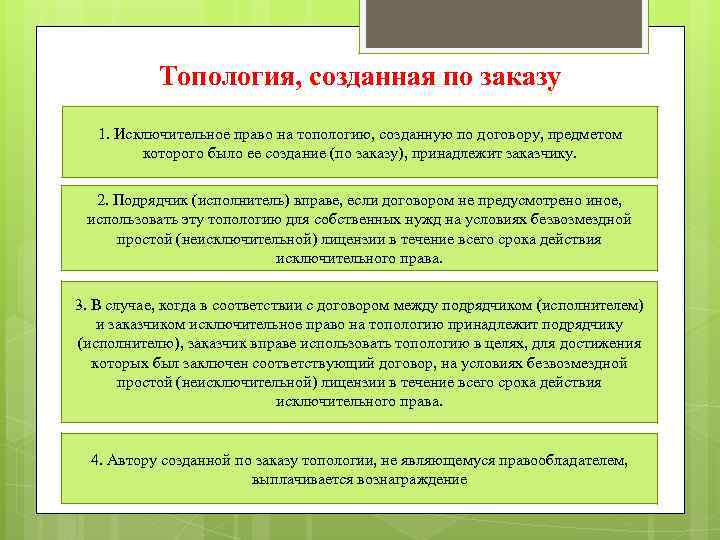 Топология, созданная по заказу

1. Исключительное право на топологию, созданную по договору, предметом которого было ее создание (по заказу), принадлежит заказчику.

2. Подрядчик (исполнитель) вправе, если договором не предусмотрено иное, использовать эту топологию для собственных нужд на условиях безвозмездной простой (неисключительной) лицензии в течение всего срока действия исключительного права.

3. В случае, когда в соответствии с договором между подрядчиком (исполнителем) и заказчиком исключительное право на топологию принадлежит подрядчику (исполнителю), заказчик вправе использовать топологию в целях, для достижения которых был заключен соответствующий договор, на условиях безвозмездной простой (неисключительной) лицензии в течение всего срока действия исключительного права.

4. Автору созданной по заказу топологии, не являющемуся правообладателем, выплачивается вознаграждение